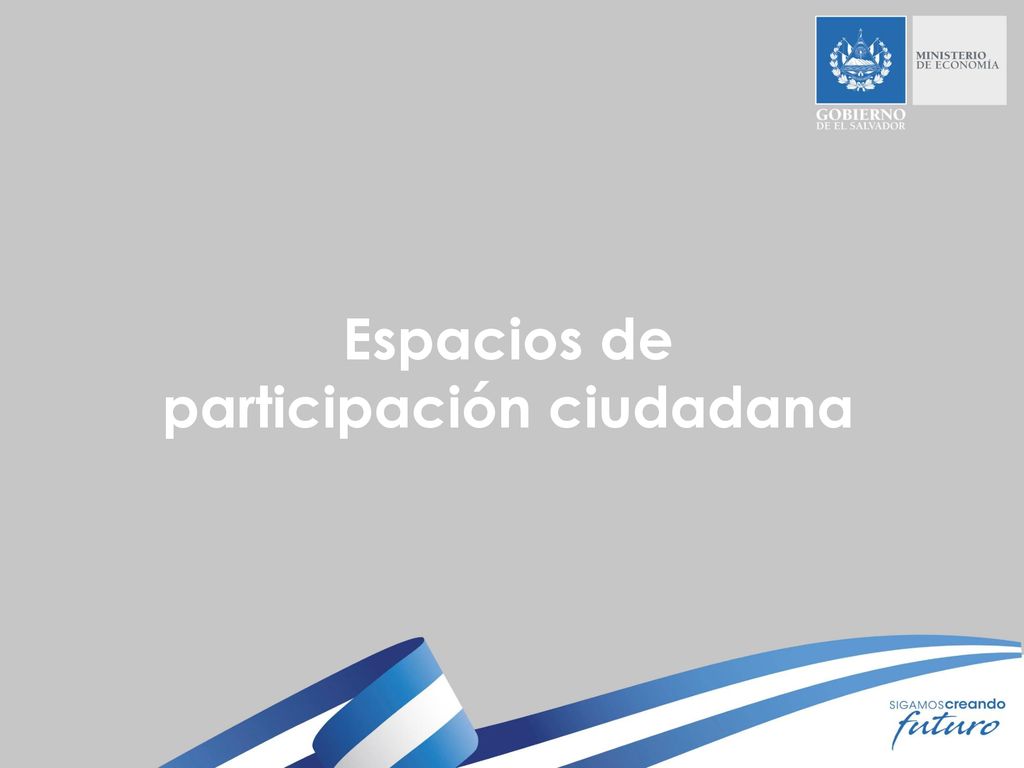 GOBIERNO
DE EL SALVADOR

MINISTERIO
DE ECONOMÍA

Espacios de participación ciudadana

SIGAMOScreando
futuro